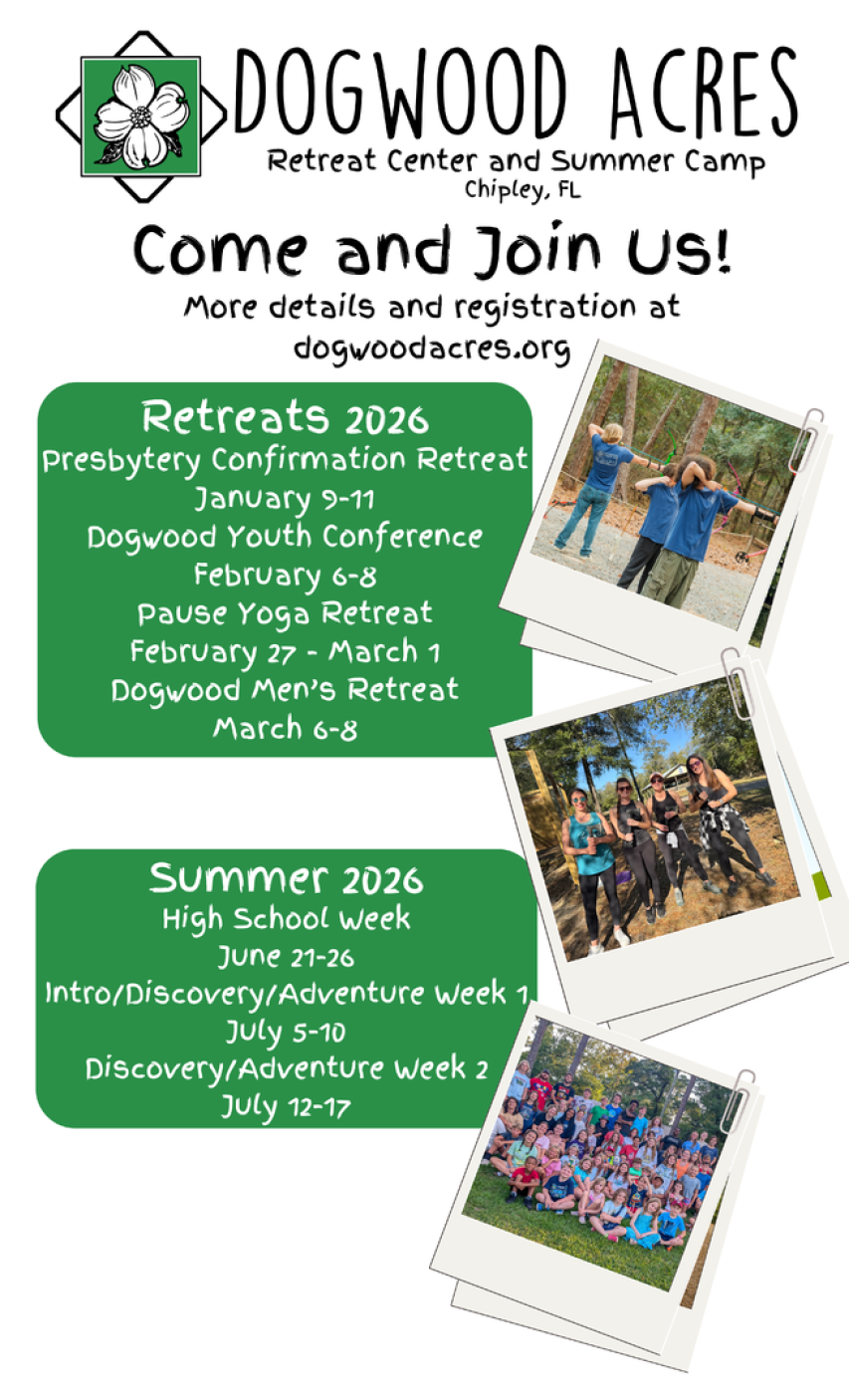 DOGWOOD ACRES
Retreat Center and Summer Camp
Chipley, FL

Come and Join Us!
More details and registration at dogwoodacres.org

Retreats 2026
Presbytery Confirmation Retreat
January 9-11
Dogwood Youth Conference
February 6-8
Pause Yoga Retreat
February 27 - March 1
Dogwood Men's Retreat
March 6-8

Summer 2026
High School Week
June 21-26
Intro/Discovery/Adventure Week 1
July 5-10
Discovery/Adventure Week 2
July 12-17